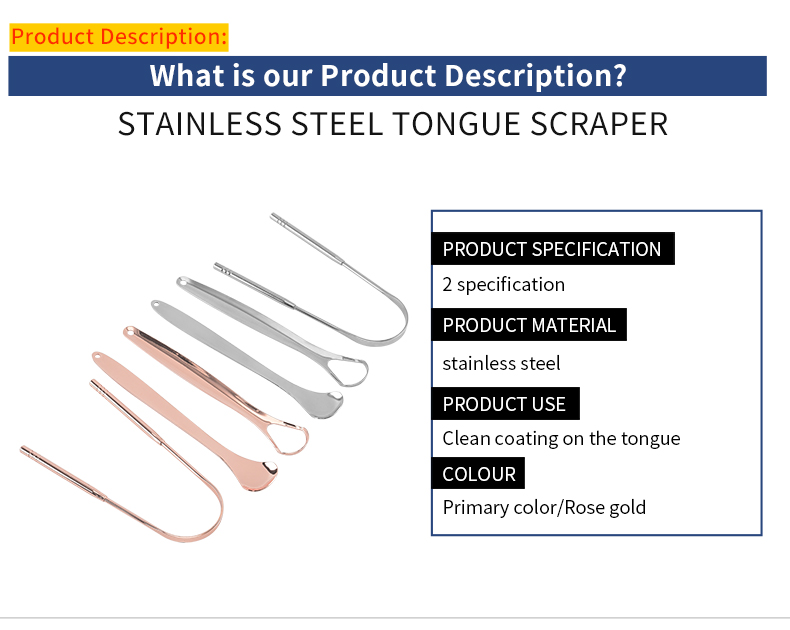 Product Description:

What is our Product Description?

STAINLESS STEEL TONGUE SCRAPER

PRODUCT SPECIFICATION

2 specification

PRODUCT MATERIAL

stainless steel

PRODUCT USE

Clean coating on the tongue

COLOUR

Primary color/Rose gold